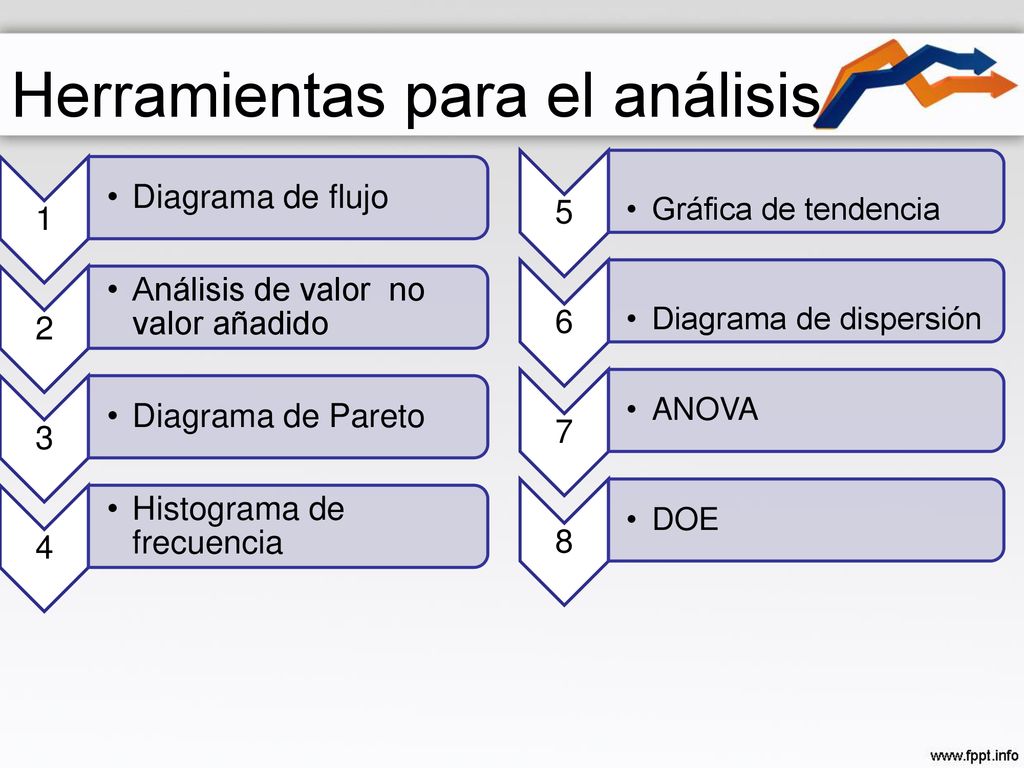 Herramientas para el análisis

1
• Diagrama de flujo

2
• Análisis de valor no valor añadido

3
• Diagrama de Pareto

4
• Histograma de frecuencia

5
• Gráfica de tendencia

6
• Diagrama de dispersión

7
• ANOVA

8
• DOE

www.fppt.info